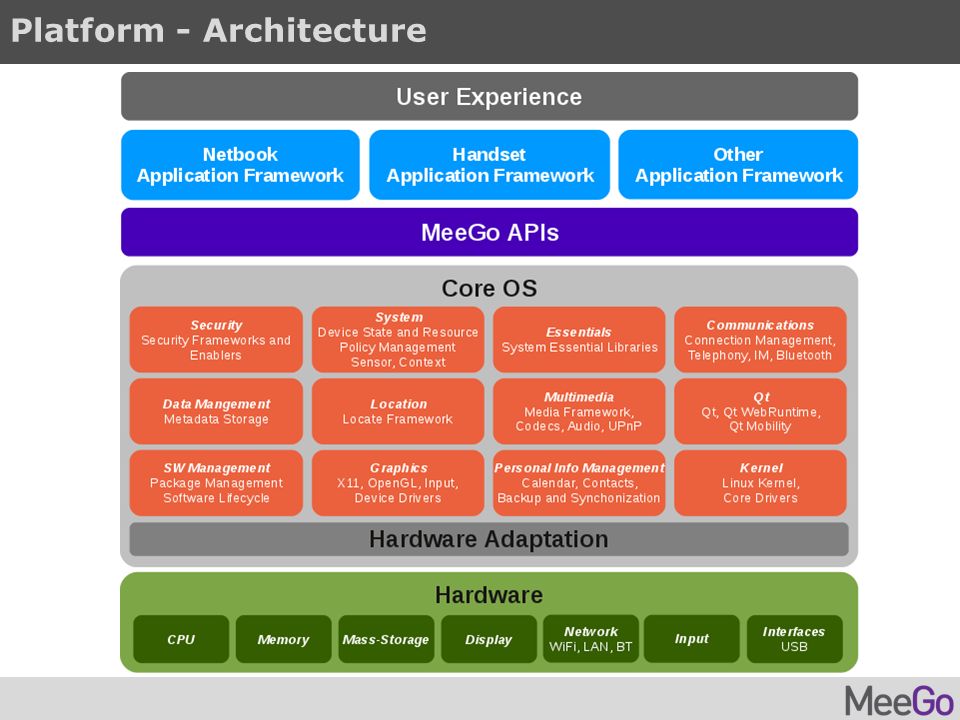 Platform - Architecture

User Experience

Netbook Application Framework

Handset Application Framework

Other Application Framework

MeeGo APIs

Core OS

Security
Security Frameworks and Enablers

System
Device State and Resource Policy Management
Sensor, Context

Essentials
System Essential Libraries

Communications
Connection Management, Telephony, IM, Bluetooth

Data Mangement
Metadata Storage

Location
Locate Framework

Multimedia
Media Framework, Codecs, Audio, UPnP

Qt
Qt, Qt WebRuntime, Qt Mobility

SW Management
Package Management
Software Lifecycle

Graphics
X11, OpenGL, Input, Device Drivers

Personal Info Management
Calendar, Contacts, Backup and Synchonization

Kernel
Linux Kernel, Core Drivers

Hardware Adaptation

Hardware

CPU

Memory

Mass-Storage

Display

Network
WiFi, LAN, BT

Input

Interfaces
USB

MeeGo